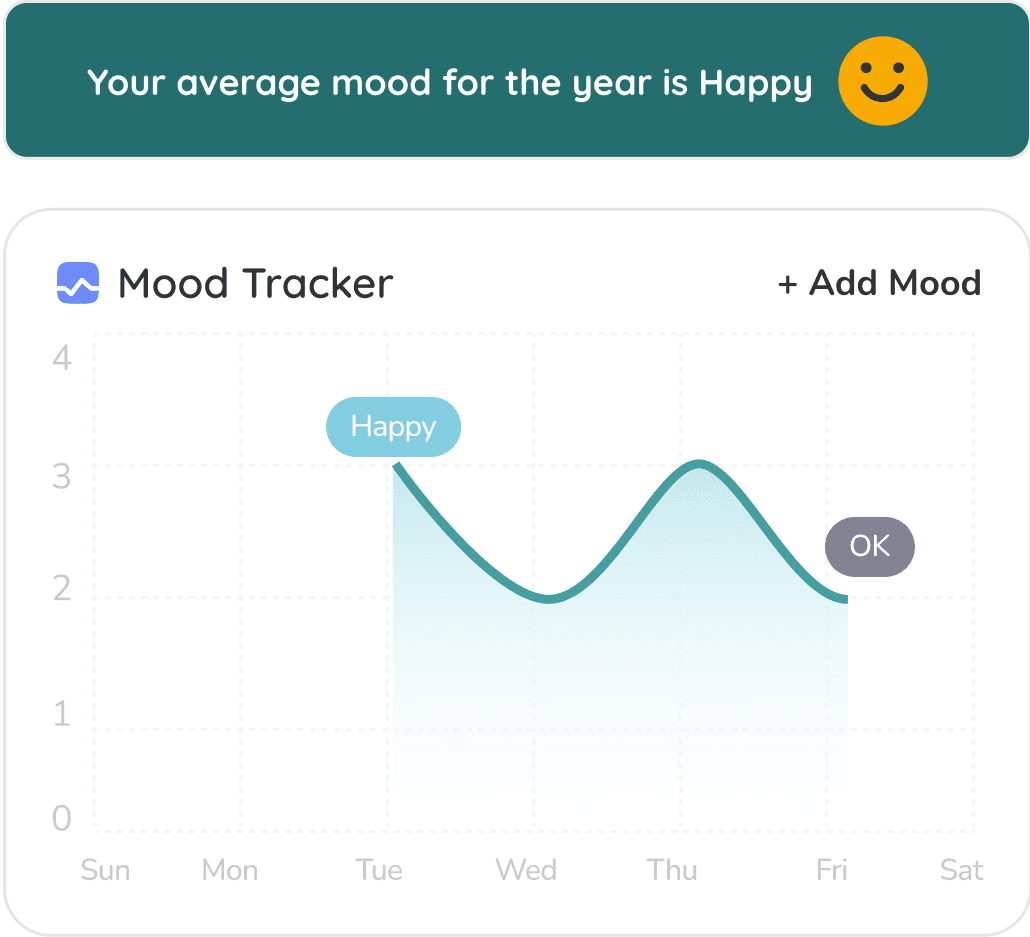 Your average mood for the year is Happy

Mood Tracker

+ Add Mood

4
3
2
1
0

Happy

OK

Sun Mon Tue Wed Thu Fri Sat